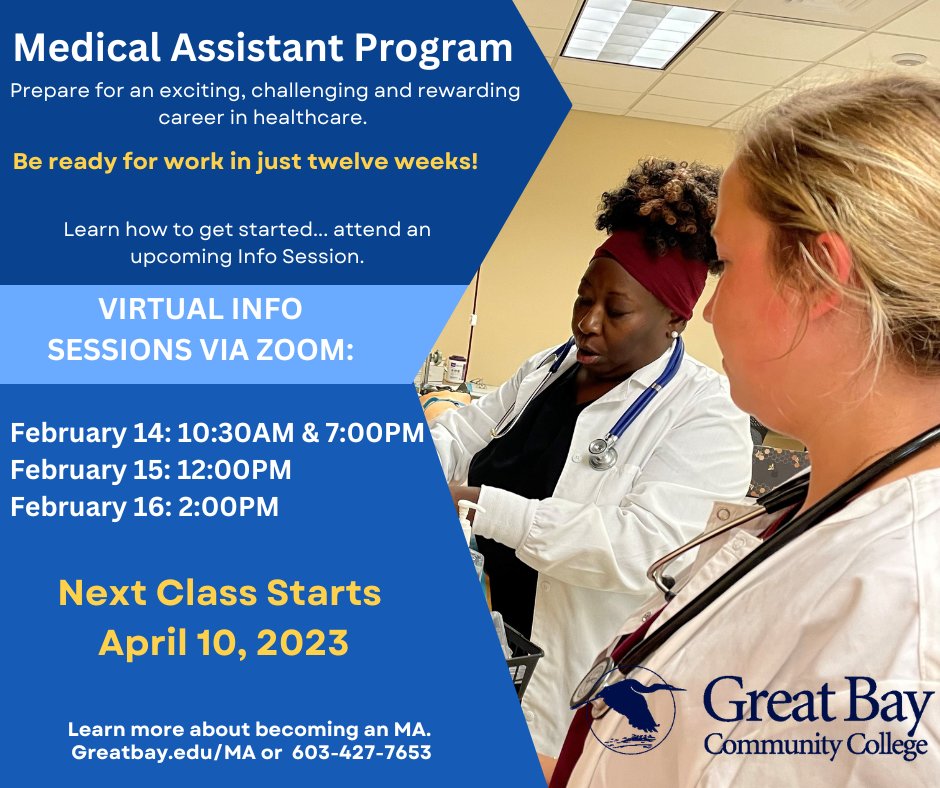 Medical Assistant Program
Prepare for an exciting, challenging and rewarding career in healthcare.

Be ready for work in just twelve weeks!

Learn how to get started... attend an upcoming Info Session.

VIRTUAL INFO SESSIONS VIA ZOOM:

February 14: 10:30AM & 7:00PM
February 15: 12:00PM
February 16: 2:00PM

Next Class Starts
April 10, 2023

Learn more about becoming an MA.
Greatbay.edu/MA or 603-427-7653

Great Bay
Community College